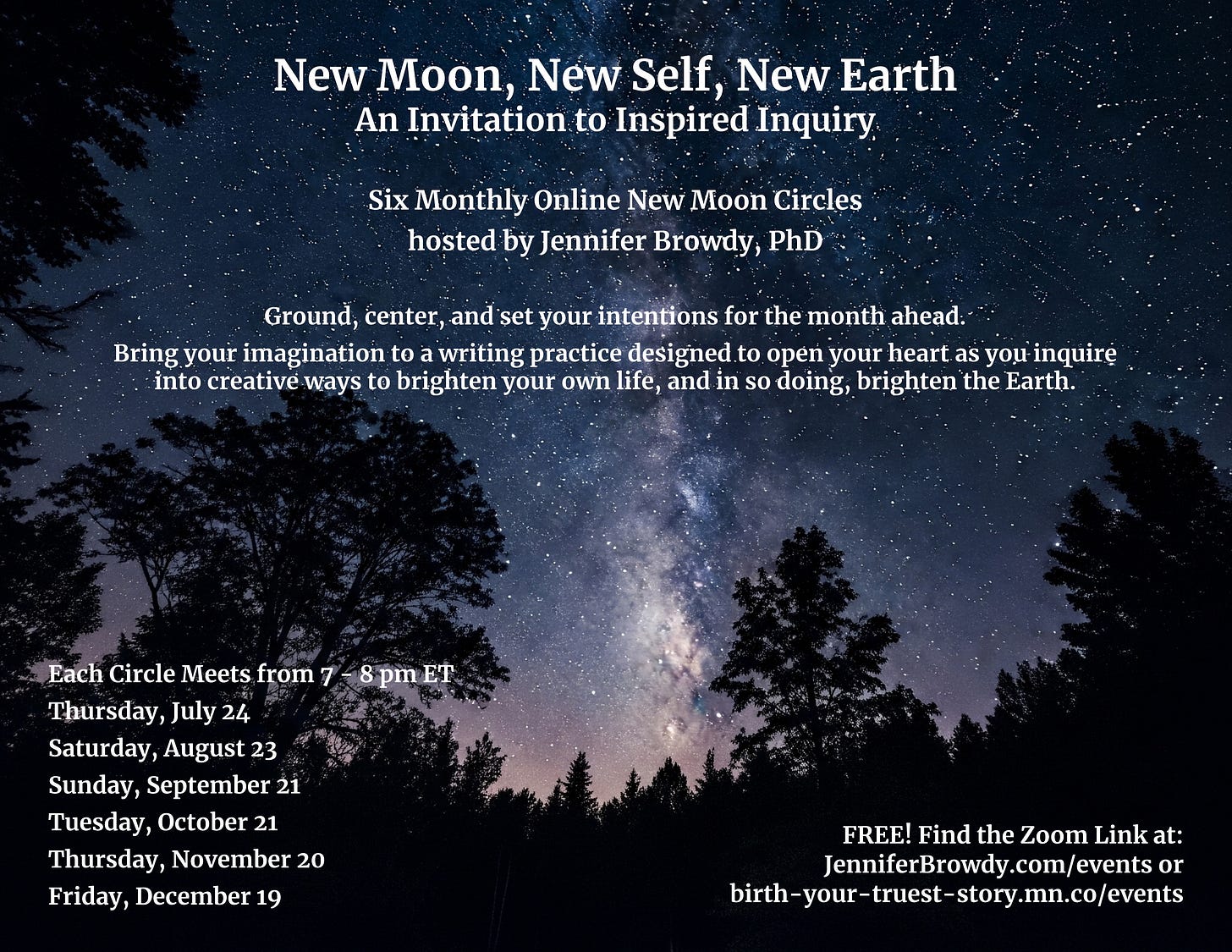 New Moon, New Self, New Earth
An Invitation to Inspired Inquiry

Six Monthly Online New Moon Circles
hosted by Jennifer Browdy, PhD

Ground, center, and set your intentions for the month ahead.
Bring your imagination to a writing practice designed to open your heart as you inquire into creative ways to brighten your own life, and in so doing, brighten the Earth.

Each Circle Meets from 7 - 8 pm ET
Thursday, July 24
Saturday, August 23
Sunday, September 21
Tuesday, October 21
Thursday, November 20
Friday, December 19

FREE! Find the Zoom Link at:
JenniferBrowdy.com/events or
birth-your-truest-story.mn.co/events